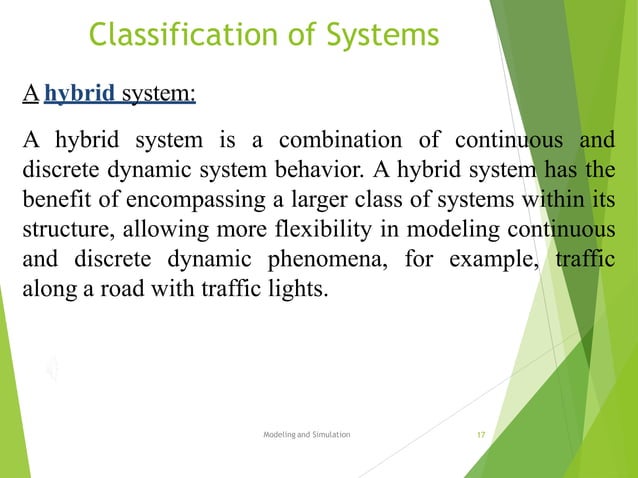 Classification of Systems

A hybrid system:

A hybrid system is a combination of continuous and discrete dynamic system behavior. A hybrid system has the benefit of encompassing a larger class of systems within its structure, allowing more flexibility in modeling continuous and discrete dynamic phenomena, for example, traffic along a road with traffic lights.

Modeling and Simulation

17